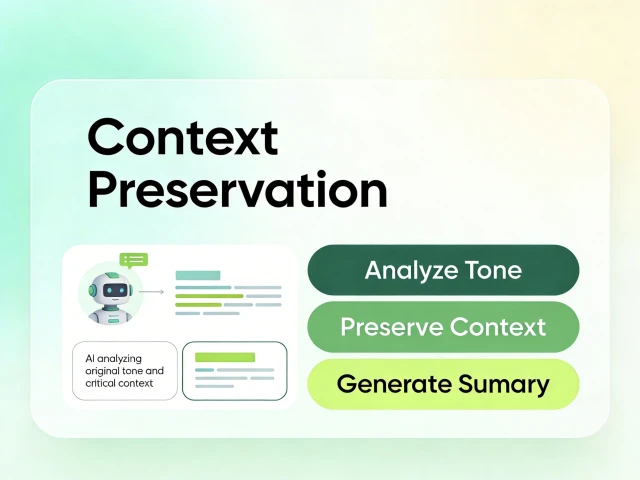 Context Preservation

AI analyzing original tone and critical context

Analyze Tone

Preserve Context

Generate Sumary